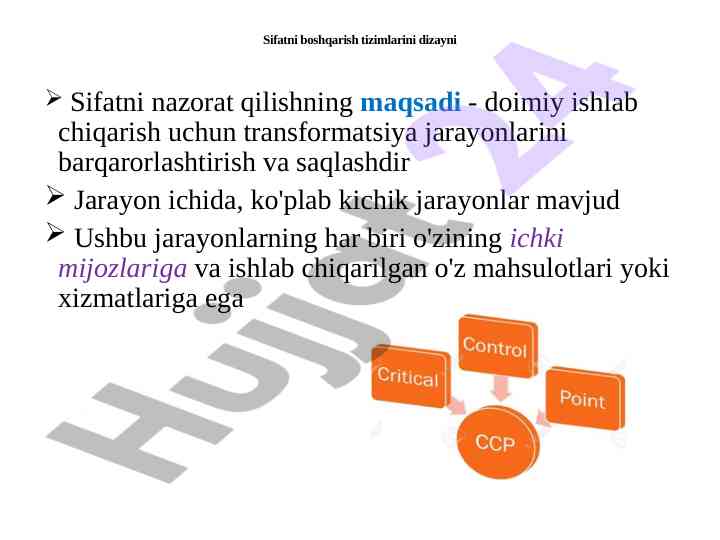 Sifatni boshqarish tizimlarini dizayni

➢ Sifatni nazorat qilishning maqsadi - doimiy ishlab chiqarish uchun transformatsiya jarayonlarini barqarorlashtirish va saqlashdir

➢ Jarayon ichida, ko'plab kichik jarayonlar mavjud

➢ Ushbu jarayonlarning har biri o'zining ichki mijozlariga va ishlab chiqarilgan o'z mahsulotlari yoki xizmatlariga ega

Critical
Control
Point
CCP

Hujjat 24